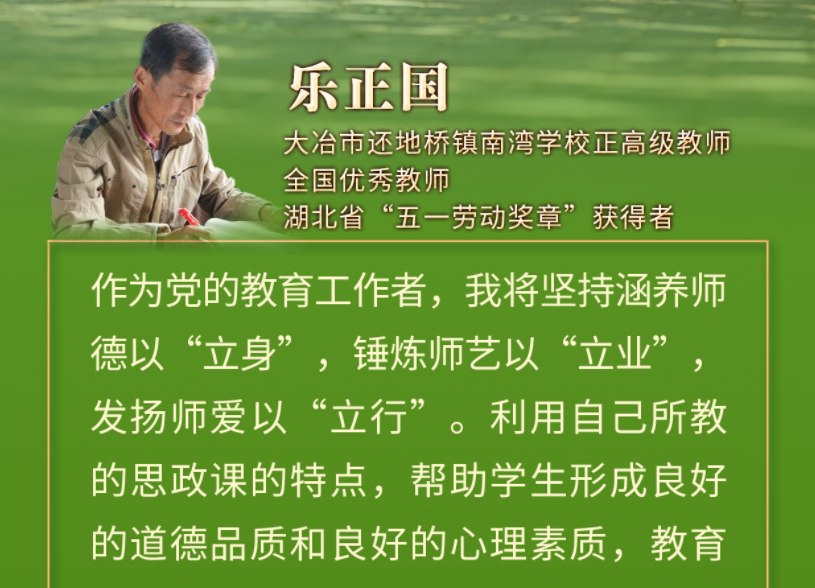 乐正国

大冶市还地桥镇南湾学校正高级教师
全国优秀教师
湖北省“五一劳动奖章”获得者

作为党的教育工作者，我将坚持涵养师德以“立身”，锤炼师艺以“立业”，发扬师爱以“立行”。利用自己所教的思政课的特点，帮助学生形成良好的道德品质和良好的心理素质，教育